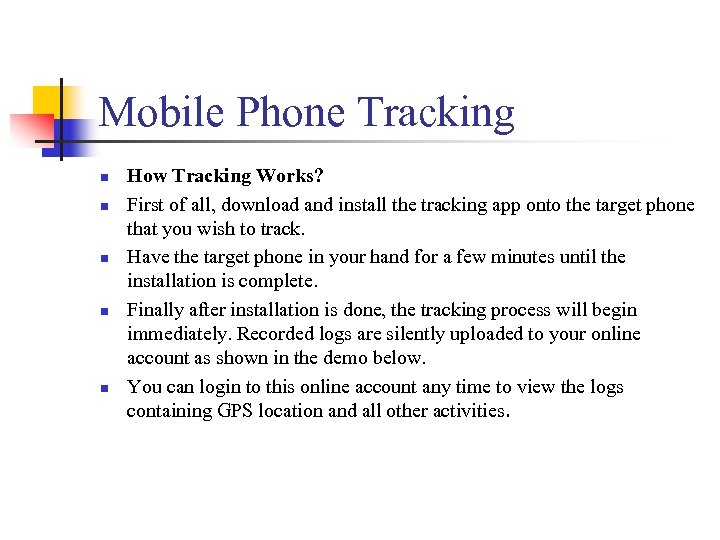 Mobile Phone Tracking

- How Tracking Works?
- First of all, download and install the tracking app onto the target phone that you wish to track.
- Have the target phone in your hand for a few minutes until the installation is complete.
- Finally after installation is done, the tracking process will begin immediately. Recorded logs are silently uploaded to your online account as shown in the demo below.
- You can login to this online account any time to view the logs containing GPS location and all other activities.